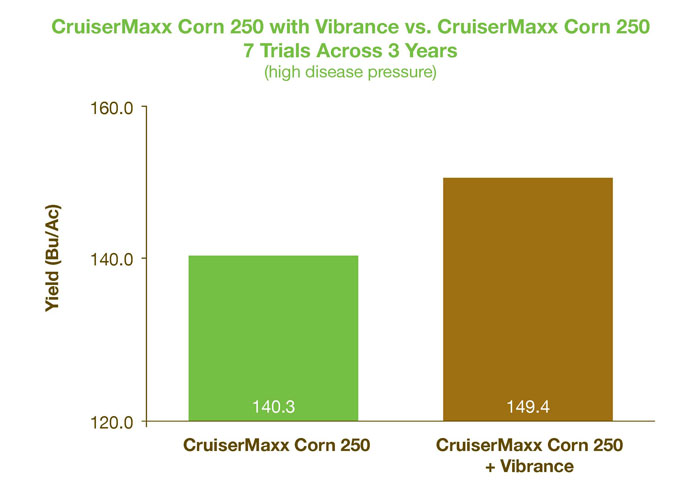 CruiserMaxx Corn 250 with Vibrance vs. CruiserMaxx Corn 250
7 Trials Across 3 Years
(high disease pressure)

Yield (Bu/Ac)

160.0
140.0
120.0

140.3
149.4

CruiserMaxx Corn 250
CruiserMaxx Corn 250 + Vibrance